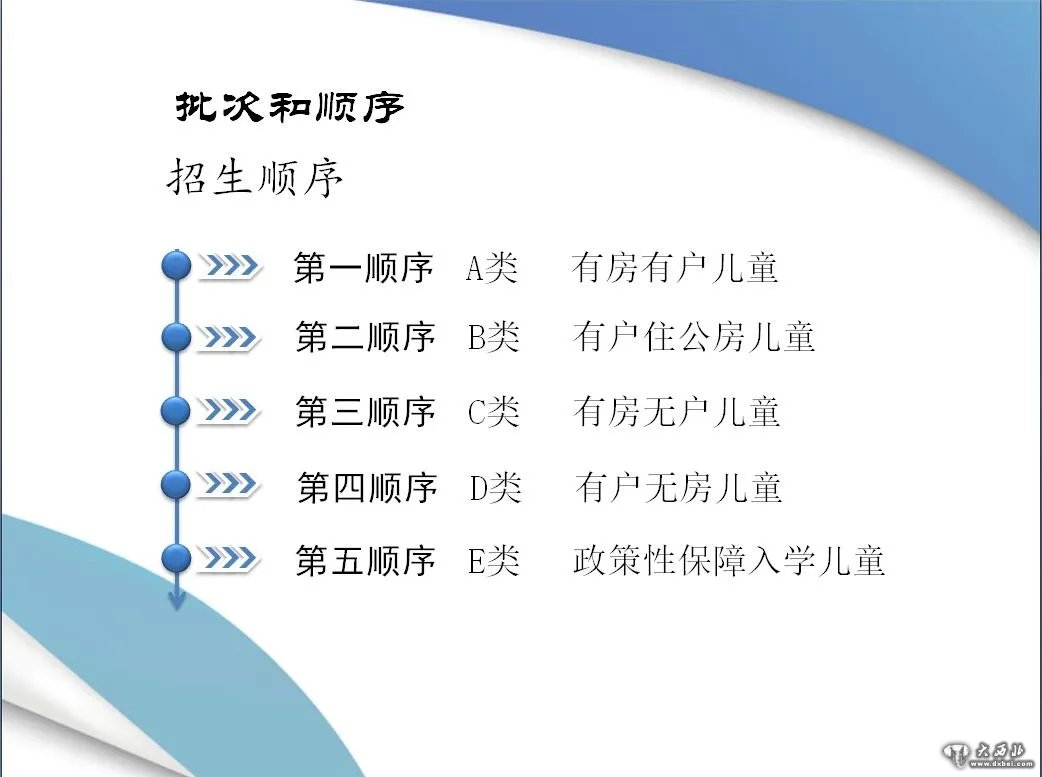 批次和顺序

招生顺序

第一顺序 A类 有房有户儿童

第二顺序 B类 有户住公房儿童

第三顺序 C类 有房无户儿童

第四顺序 D类 有户无房儿童

第五顺序 E类 政策性保障入学儿童

大西北
www.dxbei.com